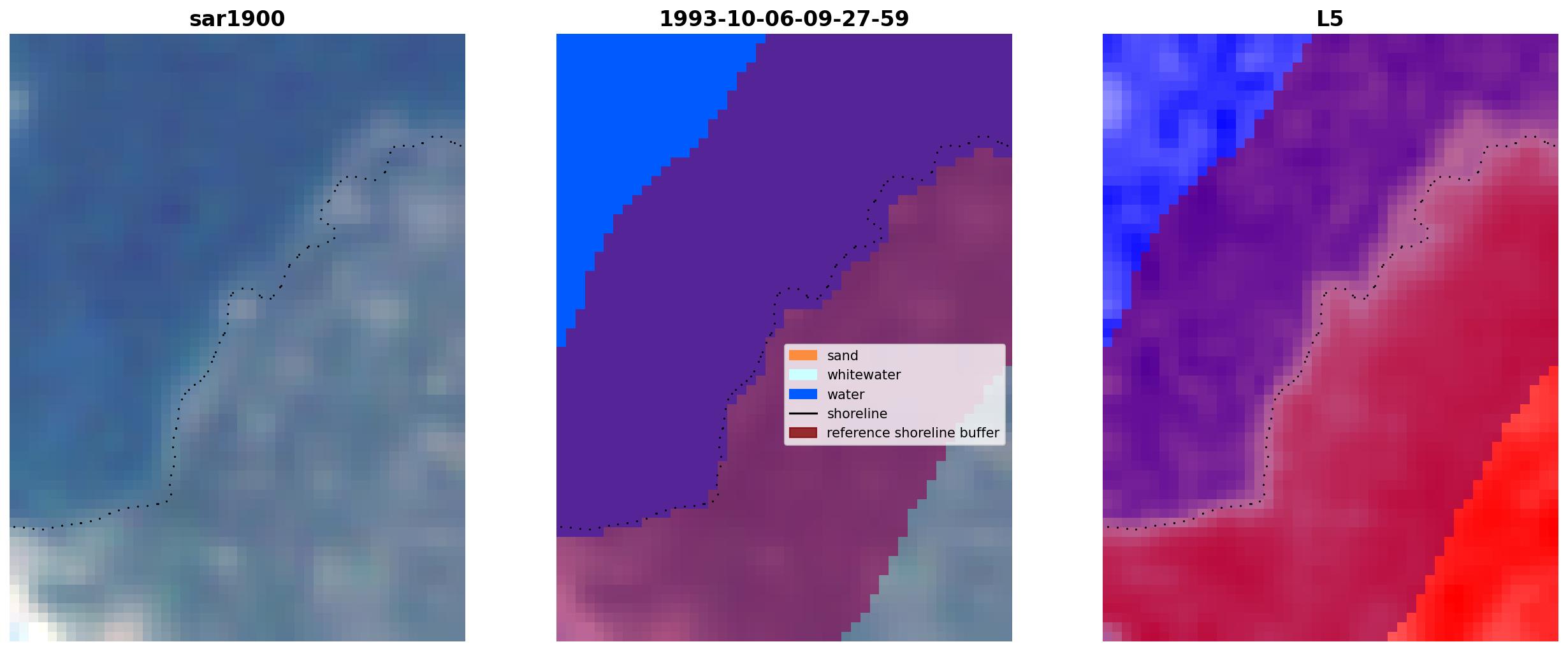 sar1900

1993-10-06-09-27-59

sand
whitewater
water
shoreline
reference shoreline buffer

L5